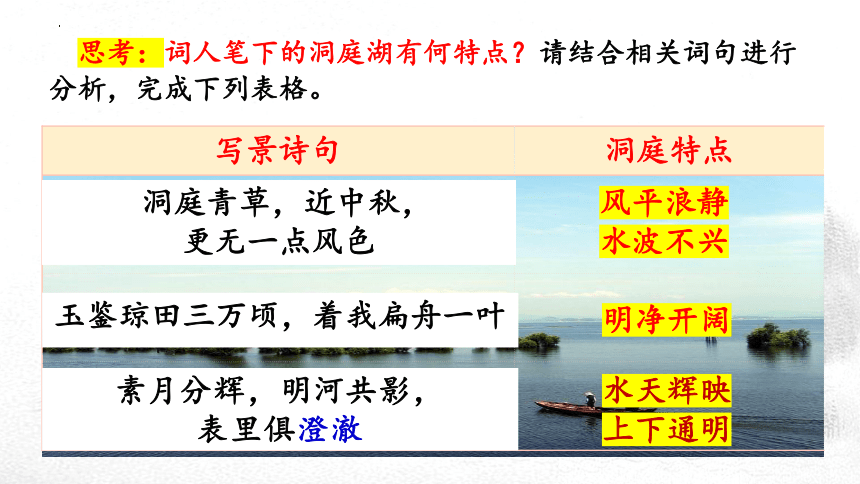 思考：词人笔下的洞庭湖有何特点？请结合相关词句进行分析，完成下列表格。

| 写景诗句 | 洞庭特点 |
|---|---|
| 洞庭青草，近中秋，更无一点风色 | 风平浪静 水波不兴 |
| 玉鉴琼田三万顷，着我扁舟一叶 | 明净开阔 |
| 素月分辉，明河共影，表里俱澄澈 | 水天辉映 上下通明 |